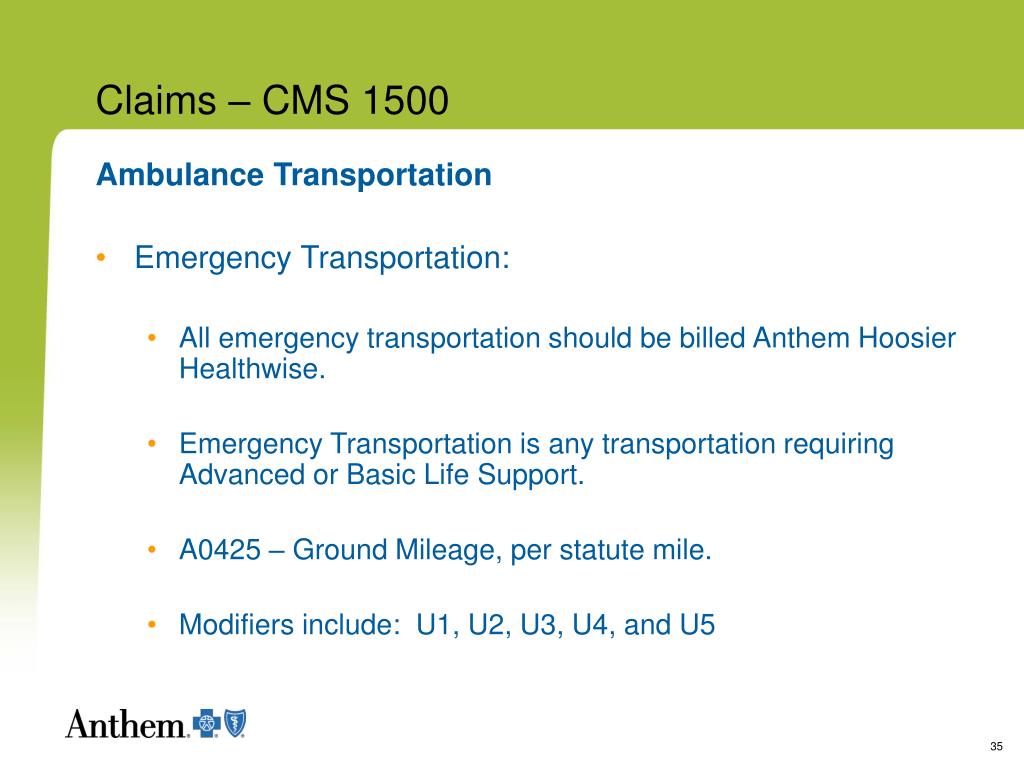 Claims – CMS 1500

Ambulance Transportation

• Emergency Transportation:

• All emergency transportation should be billed Anthem Hoosier Healthwise.

• Emergency Transportation is any transportation requiring Advanced or Basic Life Support.

• A0425 – Ground Mileage, per statute mile.

• Modifiers include: U1, U2, U3, U4, and U5

Anthem.

35